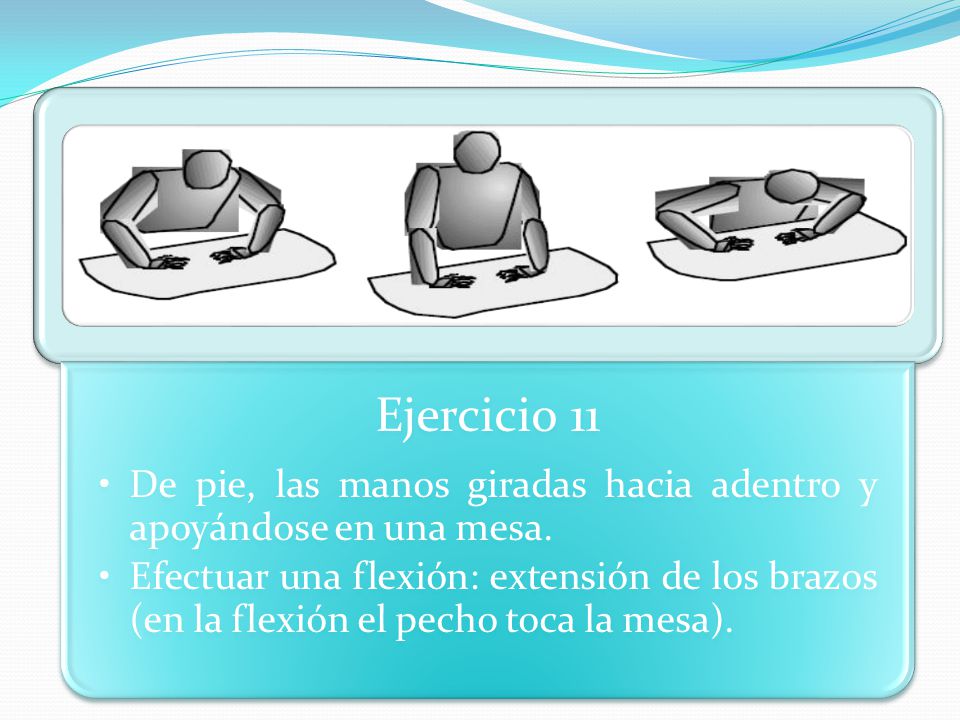 Ejercicio 11

• De pie, las manos giradas hacia adentro y apoyándose en una mesa.
• Efectuar una flexión: extensión de los brazos (en la flexión el pecho toca la mesa).